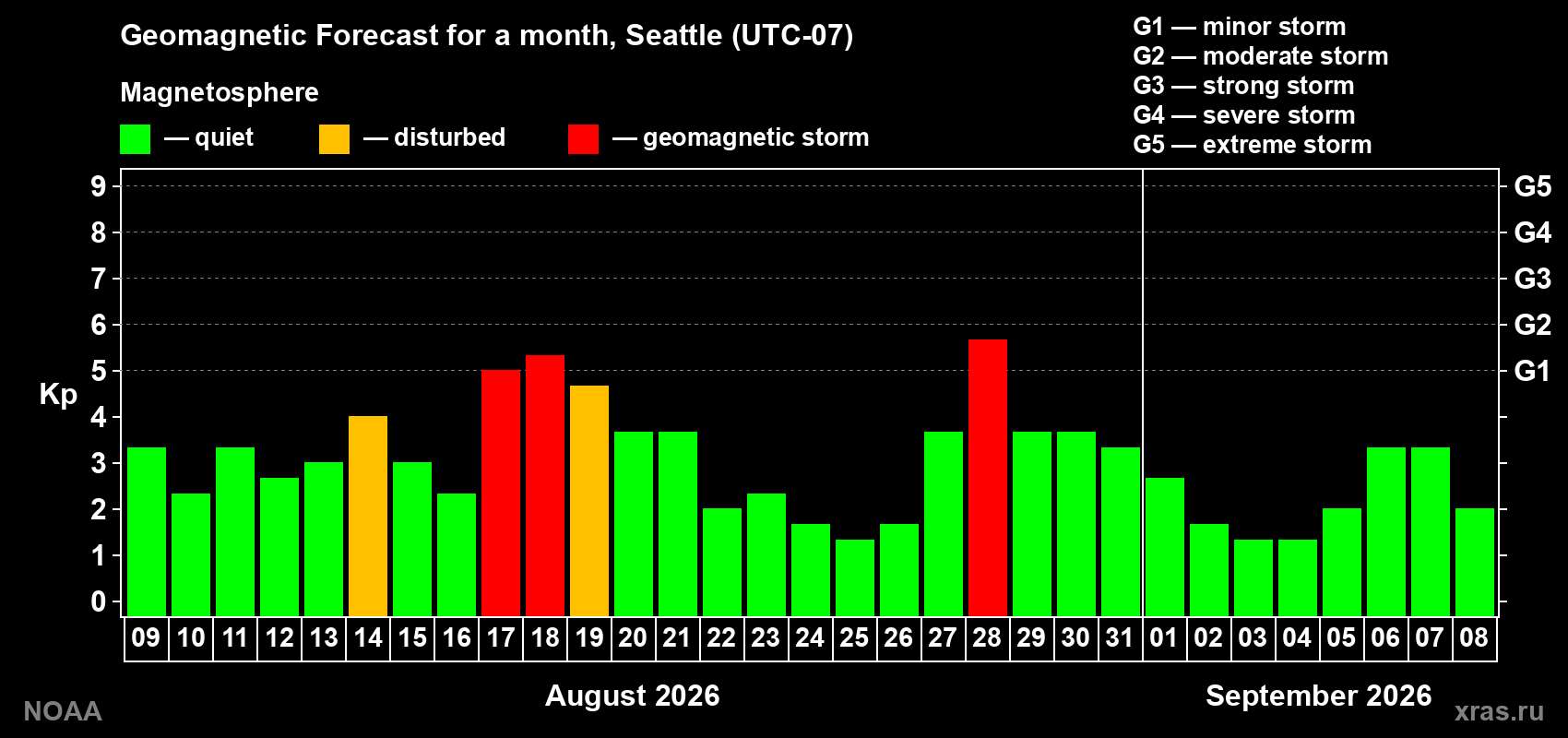 Geomagnetic Forecast for a month, Seattle (UTC-07)

Magnetosphere

— quiet — disturbed — geomagnetic storm

G1 — minor storm
G2 — moderate storm
G3 — strong storm
G4 — severe storm
G5 — extreme storm

Kp

9
8
7
6
5
4
3
2
1
0

G5
G4
G3
G2
G1

09 10 11 12 13 14 15 16 17 18 19 20 21 22 23 24 25 26 27 28 29 30 31 01 02 03 04 05 06 07 08

August 2026

September 2026

NOAA

xras.ru